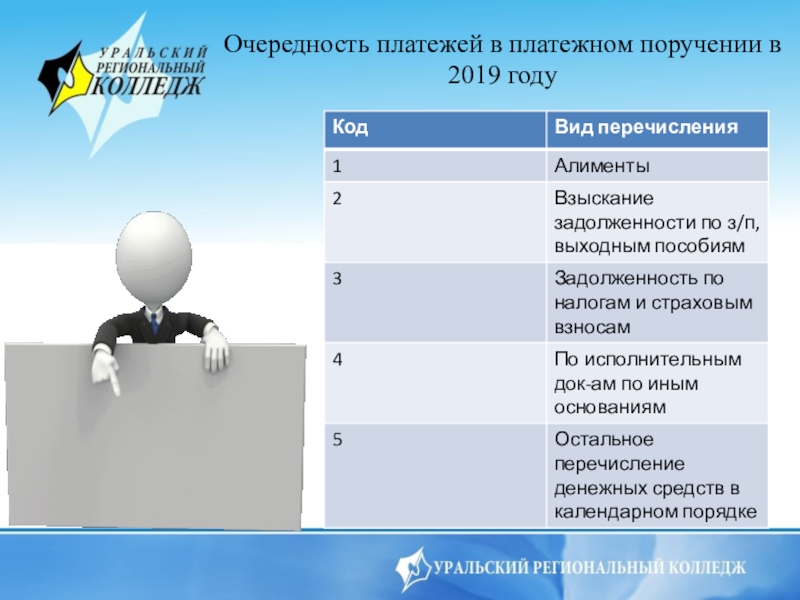 УРАЛЬСКИЙ РЕГИОНАЛЬНЫЙ КОЛЛЕДЖ

Очередность платежей в платежном поручении в 2019 году

| Код | Вид перечисления |
|---|---|
| 1 | Алименты |
| 2 | Взыскание задолженности по з/п, выходным пособиям |
| 3 | Задолженность по налогам и страховым взносам |
| 4 | По исполнительным док-ам по иным основаниям |
| 5 | Остальное перечисление денежных средств в календарном порядке |

УРАЛЬСКИЙ РЕГИОНАЛЬНЫЙ КОЛЛЕДЖ